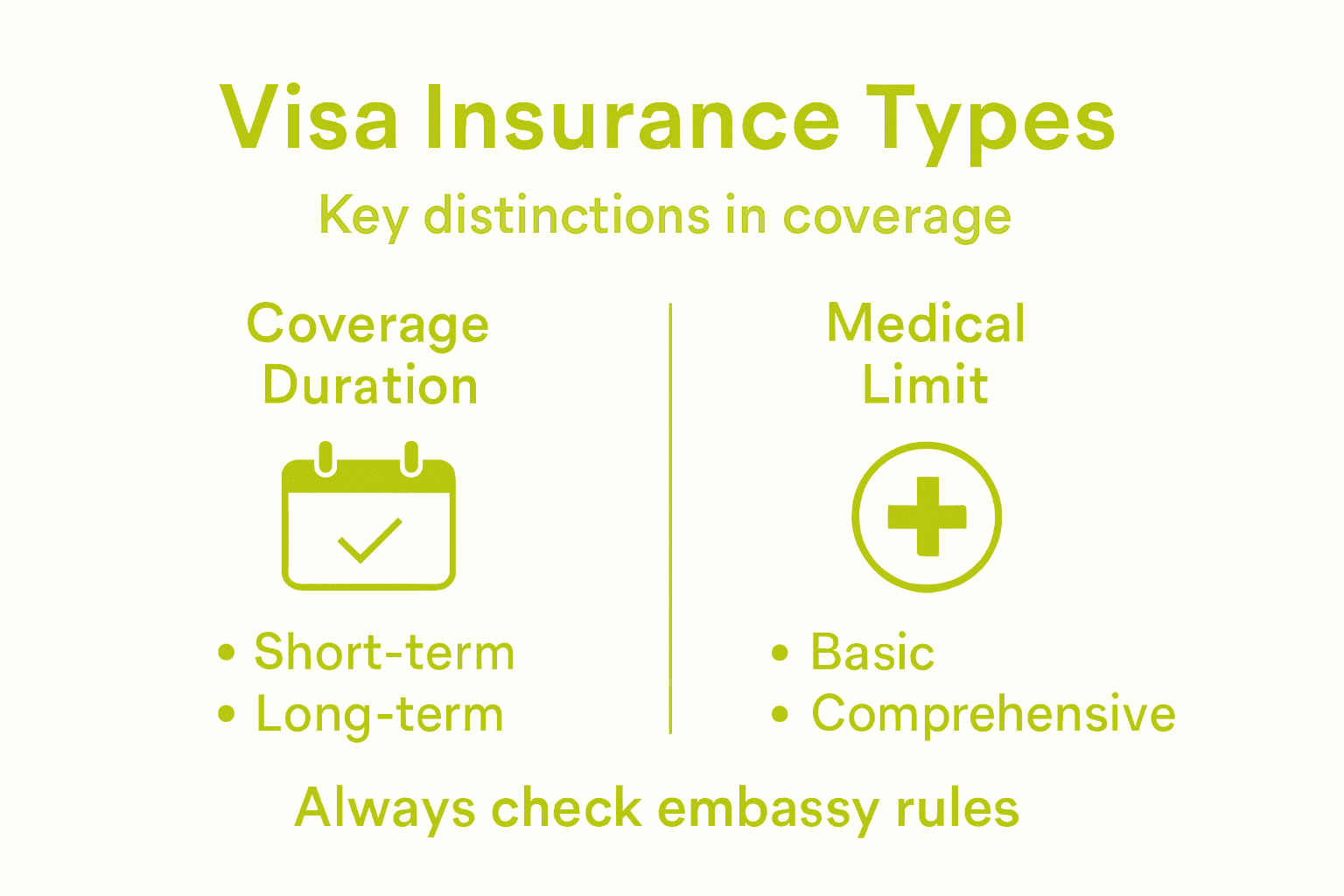 Visa Insurance Types

Key distinctions in coverage

Coverage Duration

• Short-term
• Long-term

Medical Limit

• Basic
• Comprehensive

Always check embassy rules